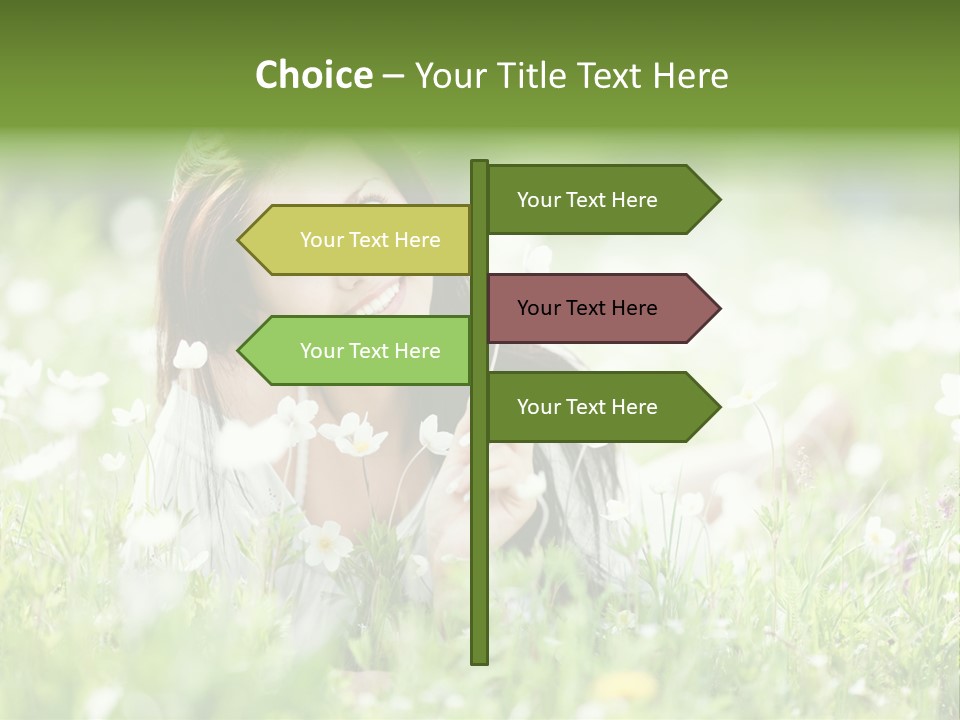 Choice – Your Title Text Here

Your Text Here

Your Text Here

Your Text Here

Your Text Here

Your Text Here